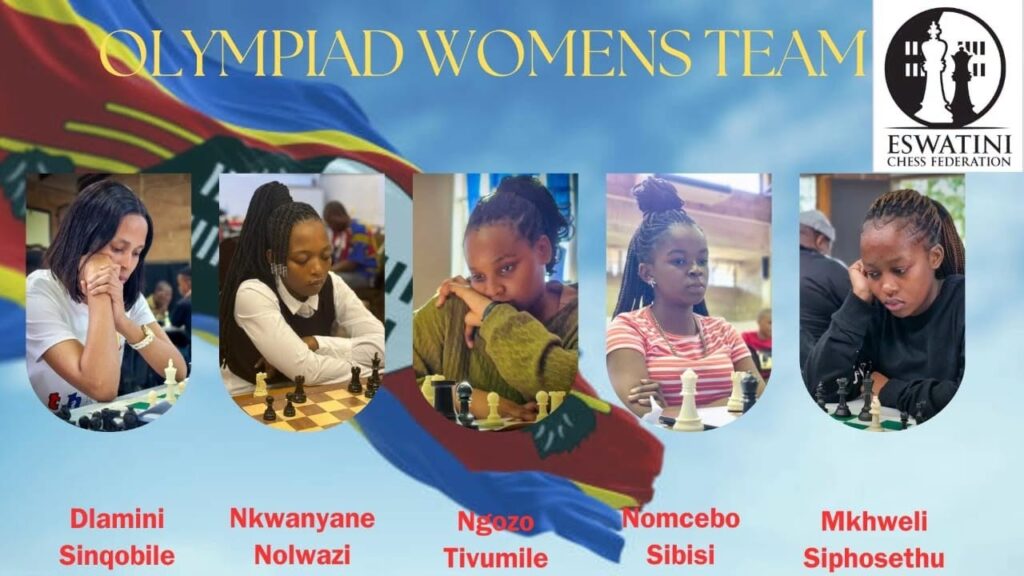 OLYMPIAD WOMENS TEAM

ESWATINI CHESS FEDERATION

Dlamini Sinqobile

Nkwanyane Nolwazi

Ngozo Tivumile

Nomcebo Sibisi

Mkhweli Siphosethu